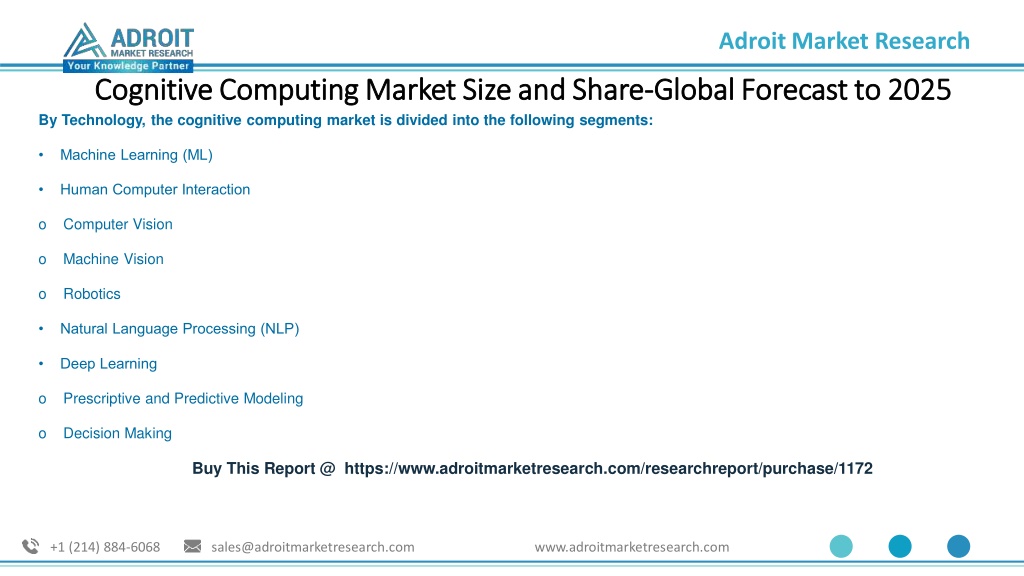 ADROIT MARKET RESEARCH
Your Knowledge Partner

Adroit Market Research

Cognitive Computing Market Size and Share-Global Forecast to 2025

By Technology, the cognitive computing market is divided into the following segments:

• Machine Learning (ML)

• Human Computer Interaction

o Computer Vision

o Machine Vision

o Robotics

• Natural Language Processing (NLP)

• Deep Learning

o Prescriptive and Predictive Modeling

o Decision Making

Buy This Report @ https://www.adroitmarketresearch.com/researchreport/purchase/1172

+1 (214) 884-6068 sales@adroitmarketresearch.com www.adroitmarketresearch.com